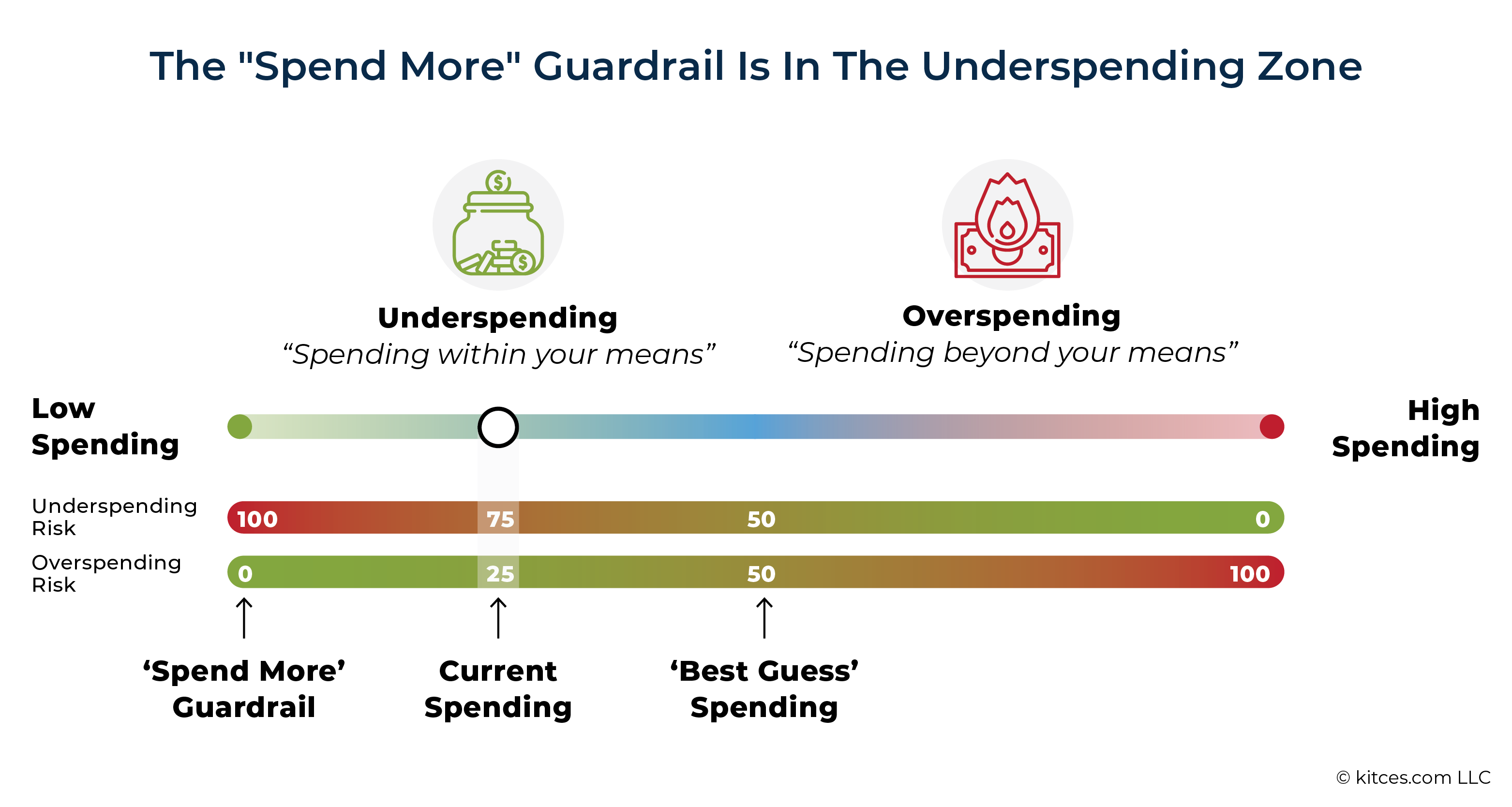 The "Spend More" Guardrail Is In The Underspending Zone

Underspending
“Spending within your means”

Overspending
“Spending beyond your means”

Low Spending

High Spending

Underspending Risk 100 75 50 0

Overspending Risk 0 25 50 100

‘Spend More’ Guardrail

Current Spending

‘Best Guess’ Spending

© kitces.com LLC